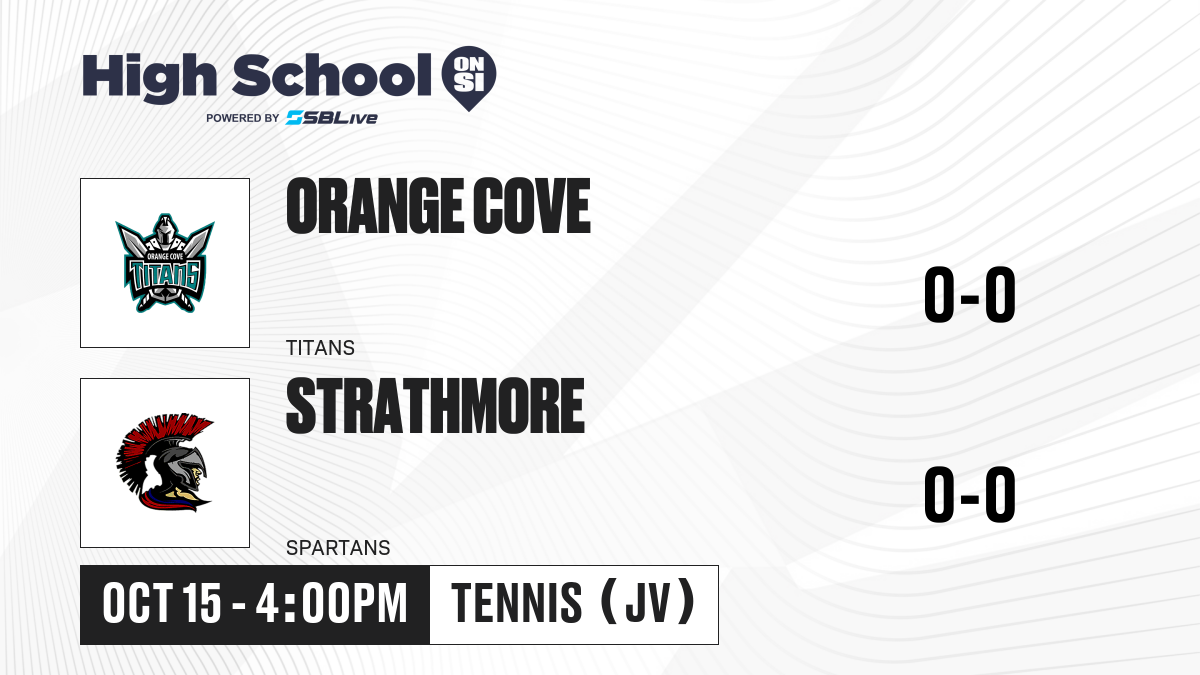 High School ON SI
POWERED BY SBLive

ORANGE COVE TITANS

ORANGE COVE

TITANS

0-0

STRATHMORE

SPARTANS

0-0

OCT 15 - 4:00PM

TENNIS (JV)